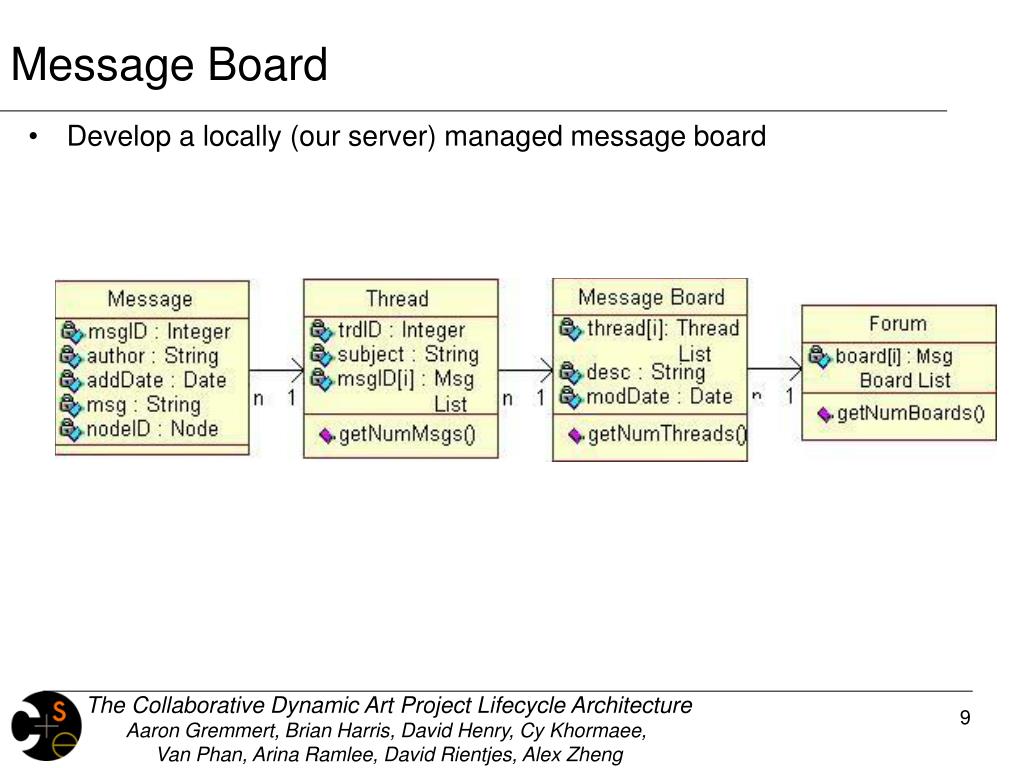 Message Board

• Develop a locally (our server) managed message board

Message
msgID : Integer
author : String
addDate : Date
msg : String
nodeID : Node

n 1

Thread
trdID : Integer
subject : String
msgID[i] : Msg List
getNumMsgs()

n 1

Message Board
thread[i]: Thread List
desc : String
modDate : Date
getNumThreads()

n 1

Forum
board[i] : Msg Board List
getNumBoards()

The Collaborative Dynamic Art Project Lifecycle Architecture
Aaron Gremmert, Brian Harris, David Henry, Cy Khormaee, Van Phan, Arina Ramlee, David Rientjes, Alex Zheng

9